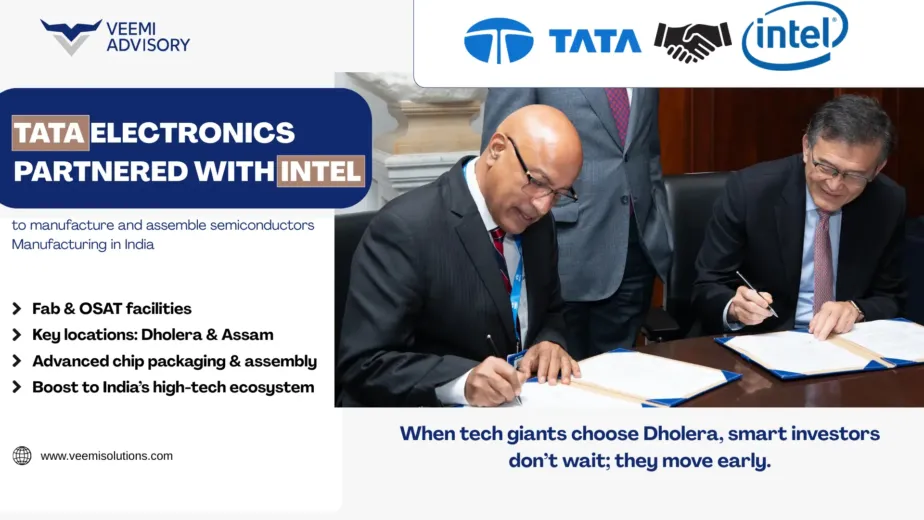 VEEMI ADVISORY

TATA intel

TATA ELECTRONICS PARTNERED WITH INTEL

to manufacture and assemble semiconductors Manufacturing in India

Fab & OSAT facilities
Key locations: Dholera & Assam
Advanced chip packaging & assembly
Boost to India's high-tech ecosystem

www.veemisolutions.com

When tech giants choose Dholera, smart investors don't wait; they move early.